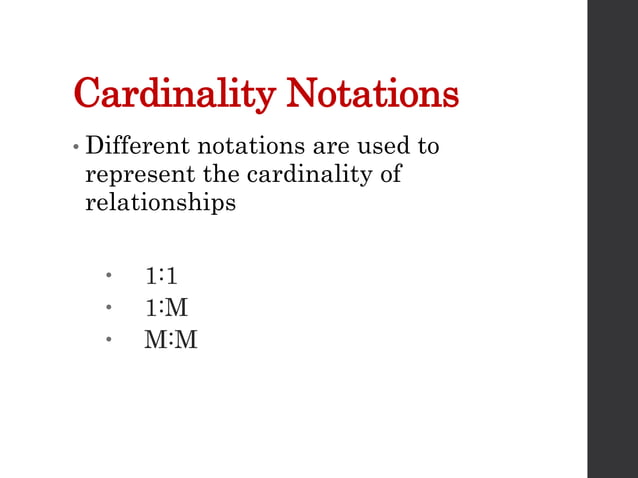 Cardinality Notations

• Different notations are used to represent the cardinality of relationships

• 1:1
• 1:M
• M:M